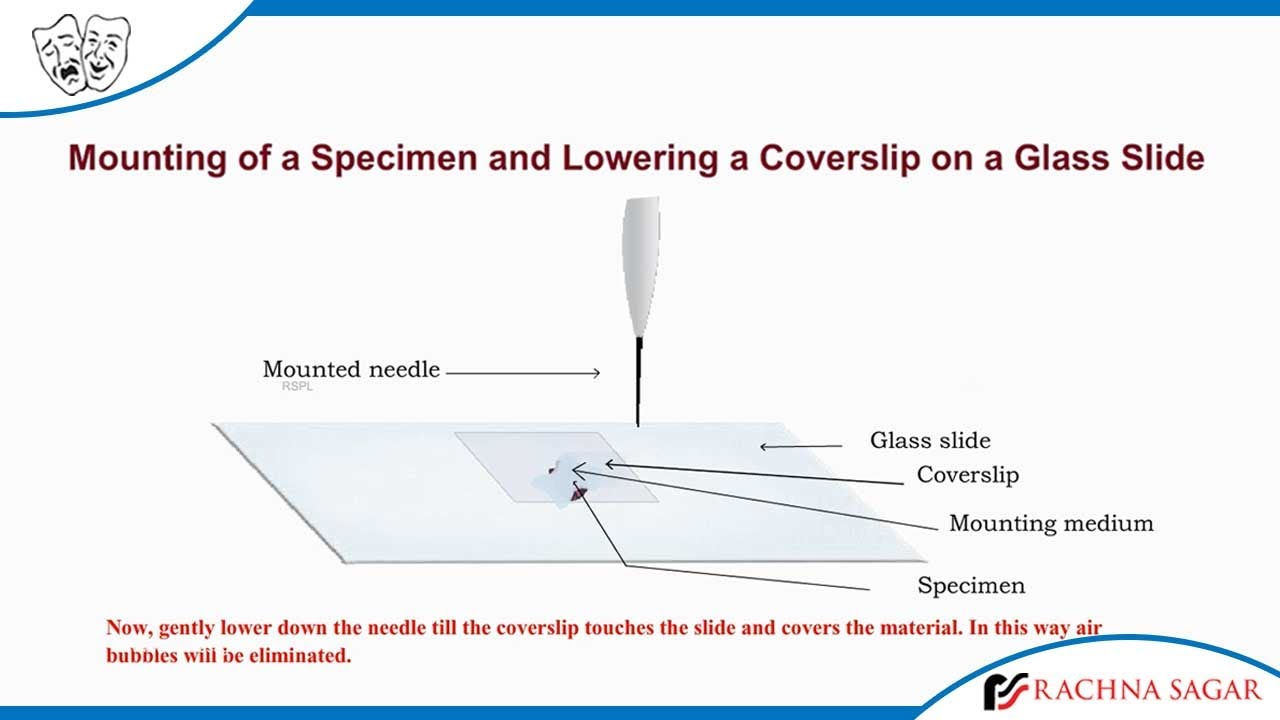 Mounting of a Specimen and Lowering a Coverslip on a Glass Slide

Mounted needle

RSPL

Glass slide

Coverslip

Mounting medium

Specimen

Now, gently lower down the needle till the coverslip touches the slide and covers the material. In this way air bubbles will be eliminated.

RACHNA SAGAR